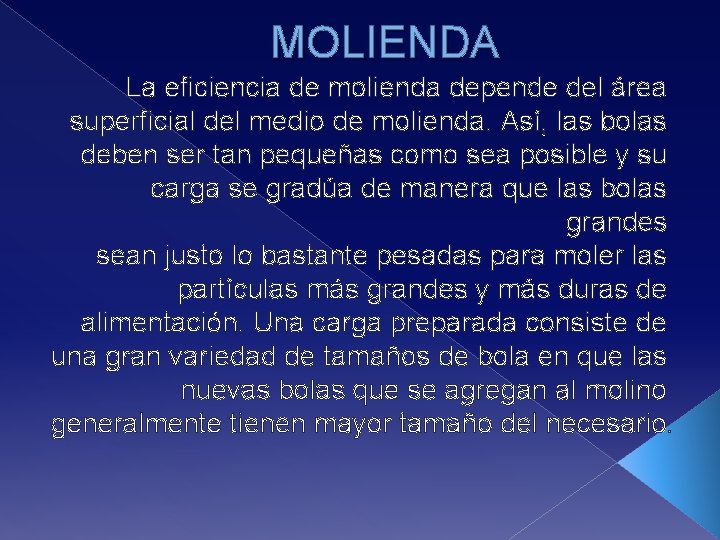 MOLIENDA

La eficiencia de molienda depende del área superficial del medio de molienda. Así, las bolas deben ser tan pequeñas como sea posible y su carga se gradúa de manera que las bolas grandes
sean justo lo bastante pesadas para moler las partículas más grandes y más duras de alimentación. Una carga preparada consiste de una gran variedad de tamaños de bola en que las nuevas bolas que se agregan al molino generalmente tienen mayor tamaño del necesario.